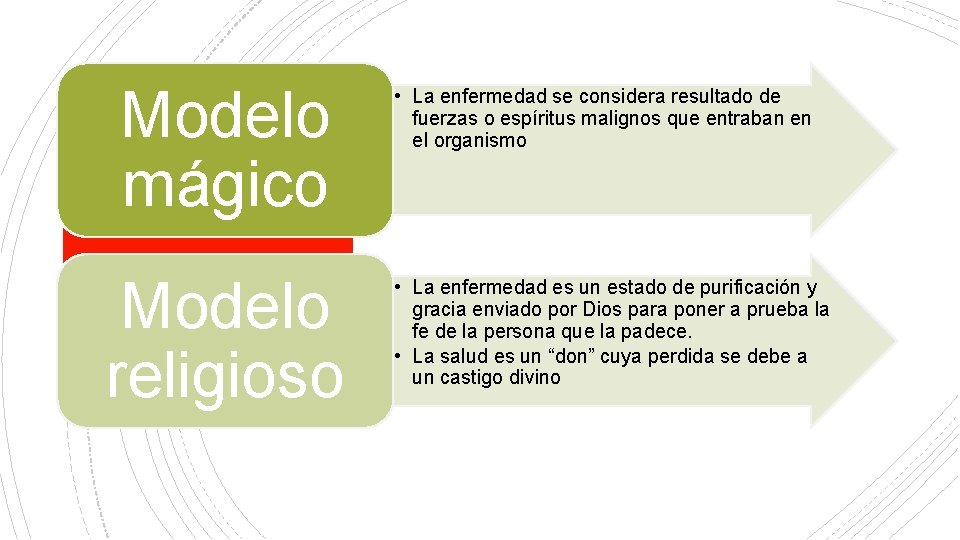 Modelo mágico

• La enfermedad se considera resultado de fuerzas o espíritus malignos que entraban en el organismo

Modelo religioso

• La enfermedad es un estado de purificación y gracia enviado por Dios para poner a prueba la fe de la persona que la padece.
• La salud es un “don” cuya perdida se debe a un castigo divino